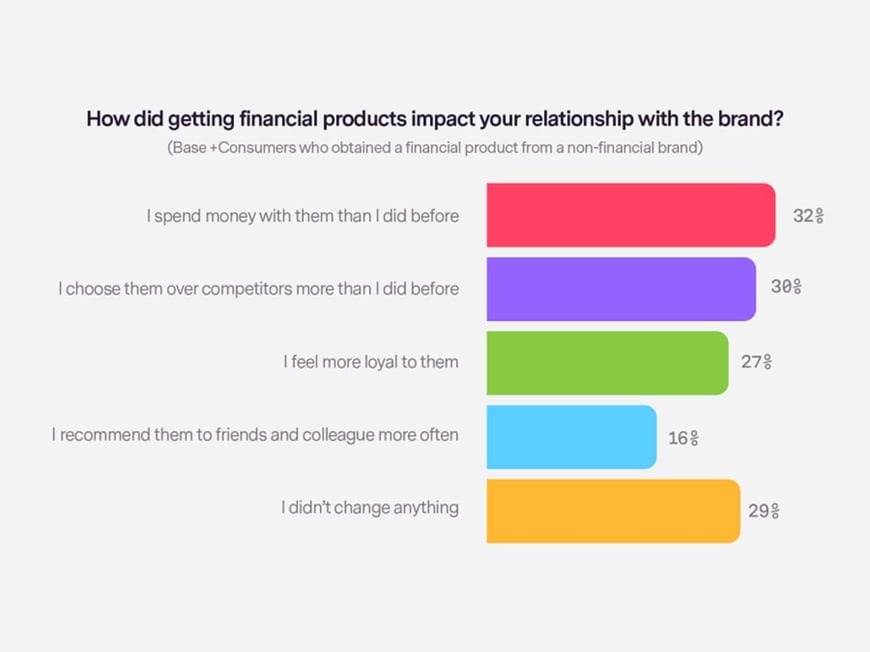 How did getting financial products impact your relationship with the brand?
(Base +Consumers who obtained a financial product from a non-financial brand)

I spend money with them than I did before 32%
I choose them over competitors more than I did before 30%
I feel more loyal to them 27%
I recommend them to friends and colleague more often 16%
I didn't change anything 29%